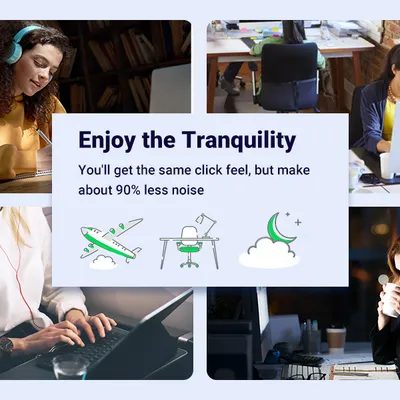 Enjoy the Tranquility

You'll get the same click feel, but make about 90% less noise